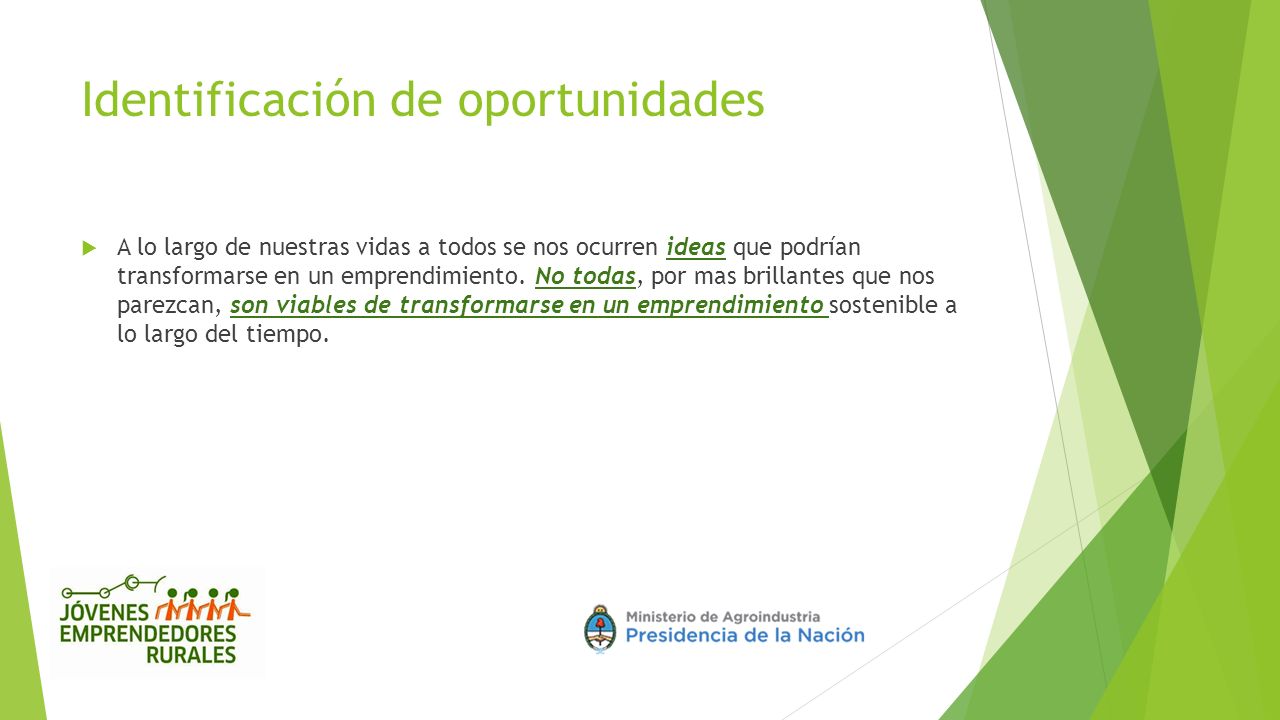 Identificación de oportunidades

A lo largo de nuestras vidas a todos se nos ocurren ideas que podrían transformarse en un emprendimiento. No todas, por mas brillantes que nos parezcan, son viables de transformarse en un emprendimiento sostenible a lo largo del tiempo.

JÓVENES EMPRENDEDORES RURALES

Ministerio de Agroindustria
Presidencia de la Nación